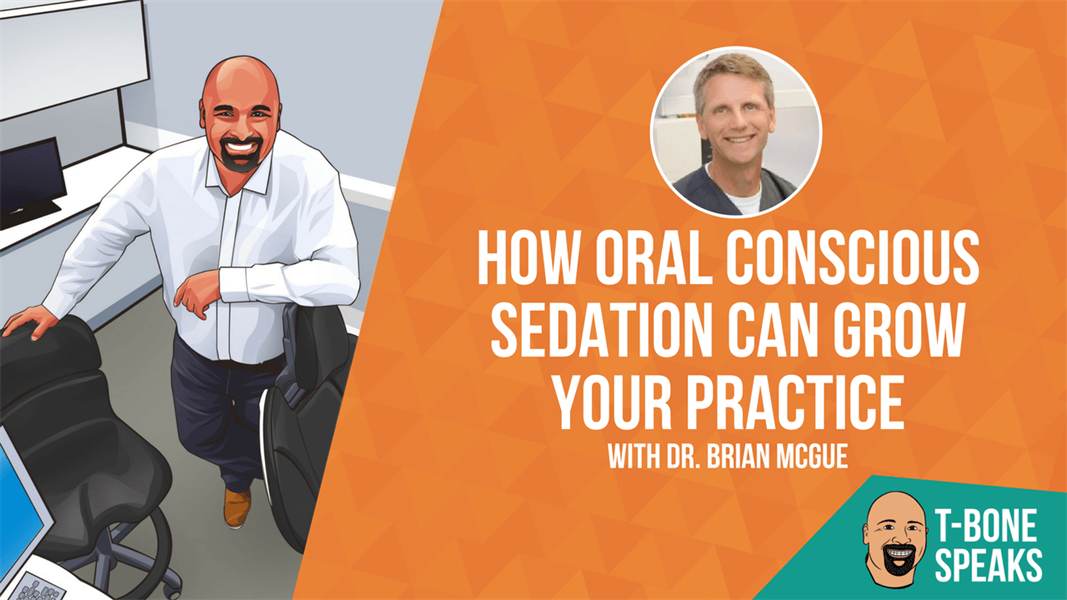 HOW ORAL CONSCIOUS SEDATION CAN GROW YOUR PRACTICE

WITH DR. BRIAN MCGUE

T-BONE SPEAKS